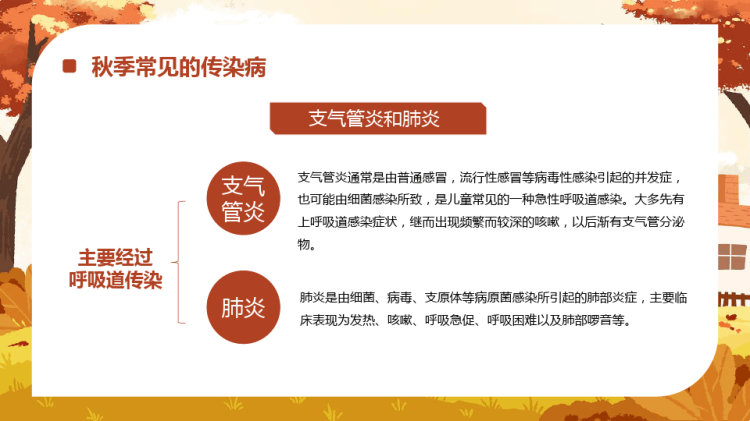 秋季常见的传染病

支气管炎和肺炎

主要经过呼吸道传染

支气管炎

支气管炎通常是由普通感冒，流行性感冒等病毒性感染引起的并发症，也可能由细菌感染所致，是儿童常见的一种急性呼吸道感染。大多先有上呼吸道感染症状，继而出现频繁而较深的咳嗽，以后渐有支气管分泌物。

肺炎

肺炎是由细菌、病毒、支原体等病原菌感染所引起的肺部炎症，主要临床表现为发热、咳嗽、呼吸急促、呼吸困难以及肺部啰音等。